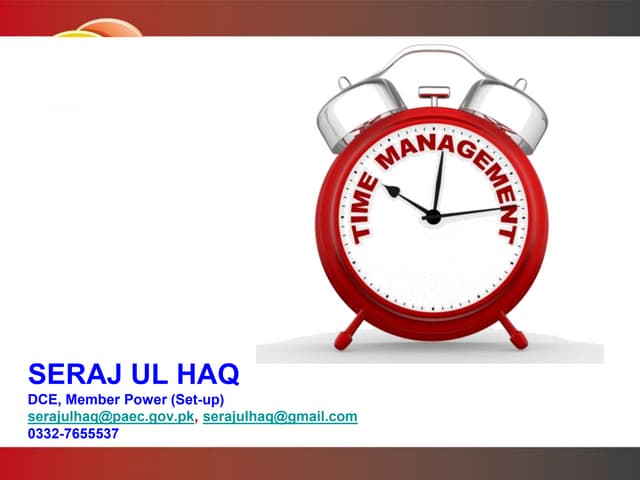 TIME MANAGEMENT

SERAJ UL HAQ

DCE, Member Power (Set-up)

serajulhaq@paec.gov.pk, serajulhaq@gmail.com

0332-7655537